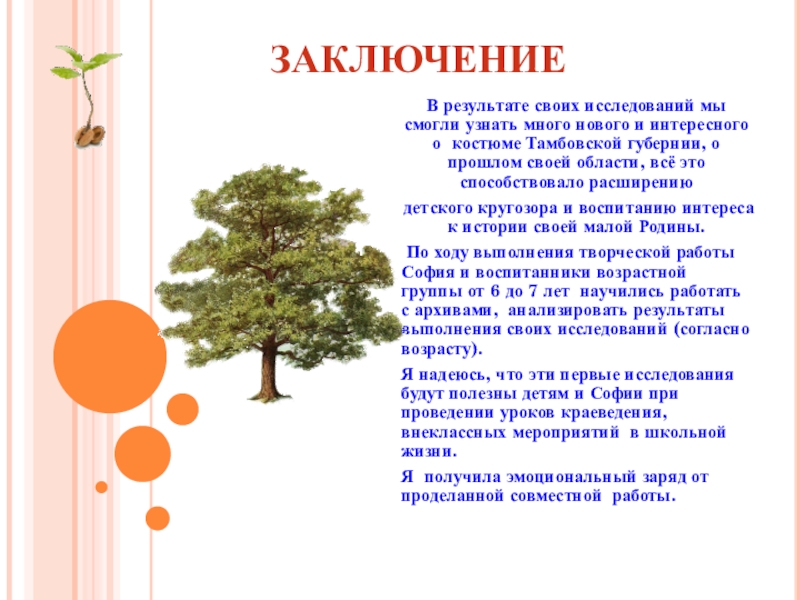 ЗАКЛЮЧЕНИЕ

В результате своих исследований мы смогли узнать много нового и интересного о костюме Тамбовской губернии, о прошлом своей области, всё это способствовало расширению

детского кругозора и воспитанию интереса к истории своей малой Родины.

По ходу выполнения творческой работы София и воспитанники возрастной группы от 6 до 7 лет научились работать с архивами, анализировать результаты выполнения своих исследований (согласно возрасту).

Я надеюсь, что эти первые исследования будут полезны детям и Софии при проведении уроков краеведения, внеклассных мероприятий в школьной жизни.

Я получила эмоциональный заряд от проделанной совместной работы.